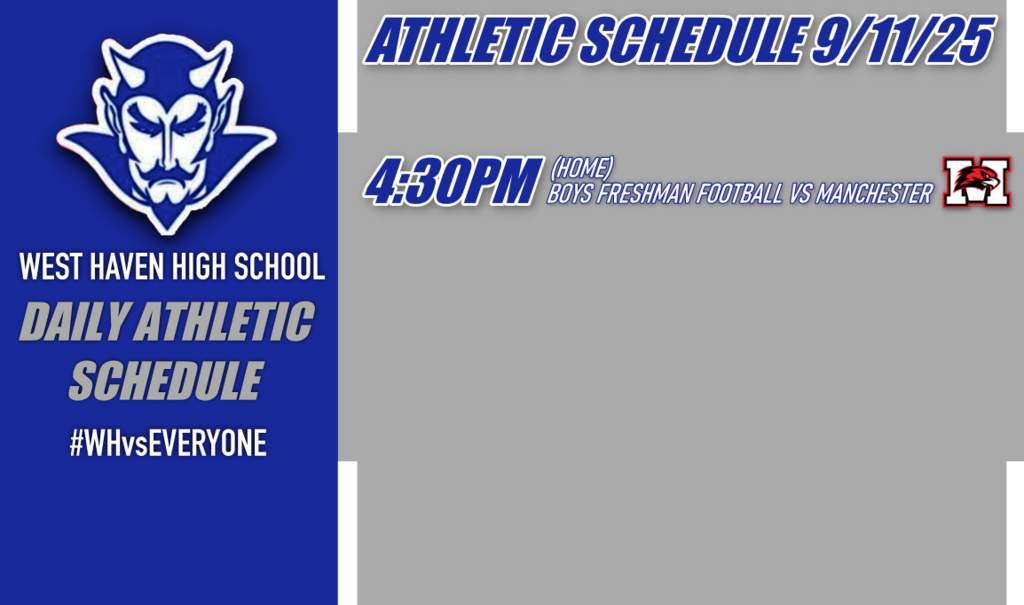 WEST HAVEN HIGH SCHOOL

DAILY ATHLETIC SCHEDULE

#WHvsEVERYONE

ATHLETIC SCHEDULE 9/11/25

4:30PM (HOME)
BOYS FRESHMAN FOOTBALL VS MANCHESTER

M